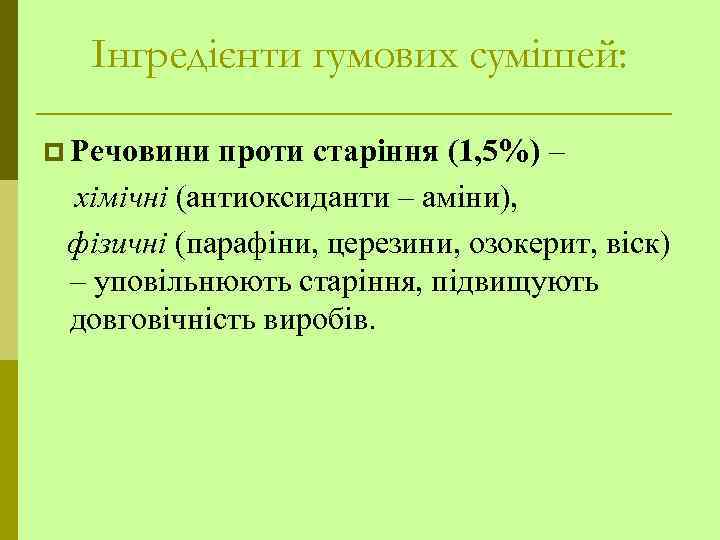 Інгредієнти гумових сумішей:

Речовини проти старіння (1,5%) – хімічні (антиоксиданти – аміни), фізичні (парафіни, церезини, озокерит, віск) – уповільнюють старіння, підвищують довговічність виробів.